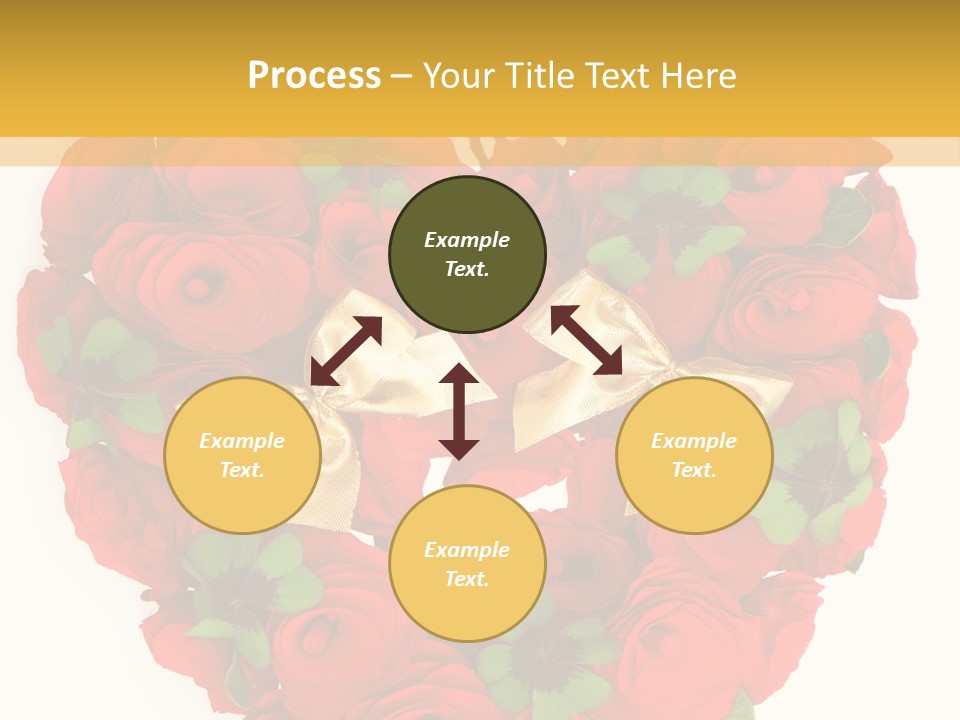 Process – Your Title Text Here

Example Text.

Example Text.

Example Text.

Example Text.